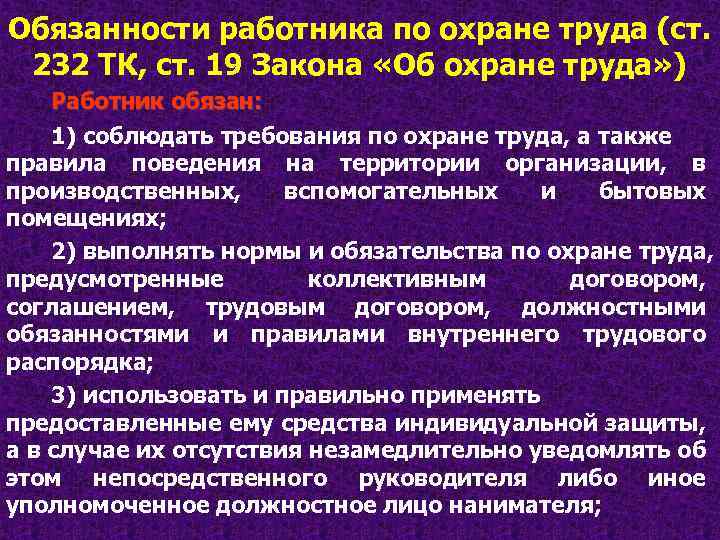 Обязанности работника по охране труда (ст. 232 ТК, ст. 19 Закона «Об охране труда»)

Работник обязан:

1) соблюдать требования по охране труда, а также правила поведения на территории организации, в производственных, вспомогательных и бытовых помещениях;

2) выполнять нормы и обязательства по охране труда, предусмотренные коллективным договором, соглашением, трудовым договором, должностными обязанностями и правилами внутреннего трудового распорядка;

3) использовать и правильно применять предоставленные ему средства индивидуальной защиты, а в случае их отсутствия незамедлительно уведомлять об этом непосредственного руководителя либо иное уполномоченное должностное лицо нанимателя;